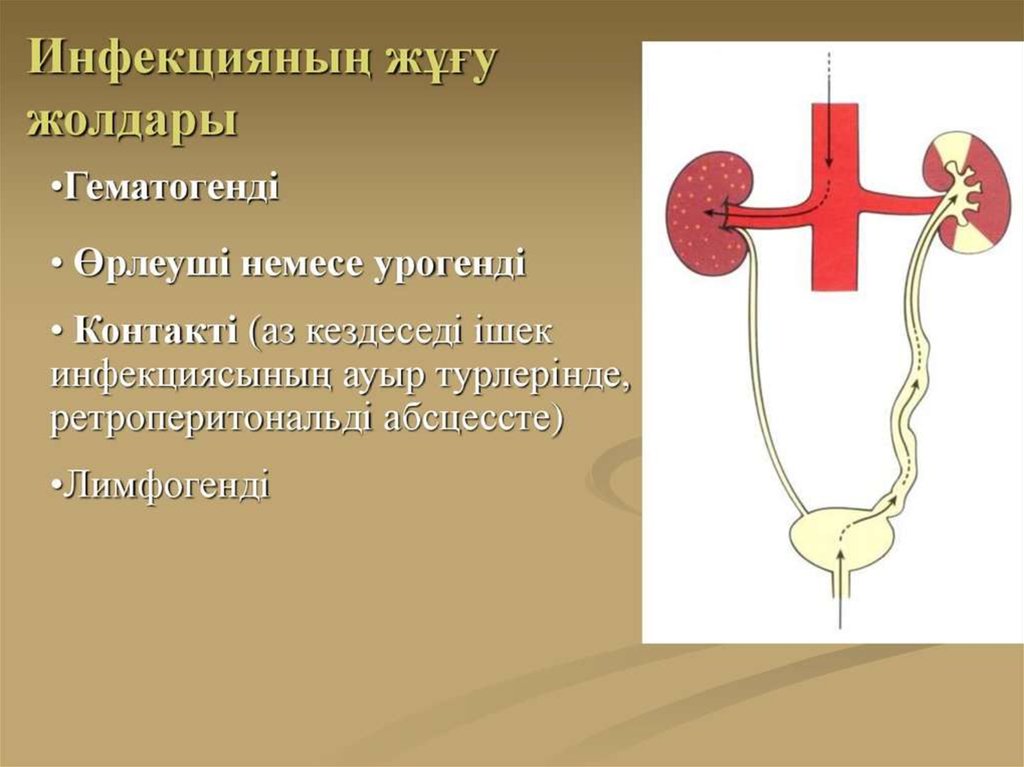 Инфекцияның жұғу жолдары

•Гематогенді

• Өрлеуші немесе урогенді

• Контакті (аз кездеседі ішек инфекциясының ауыр турлерінде, ретроперитональді абсцессте)

•Лимфогенді